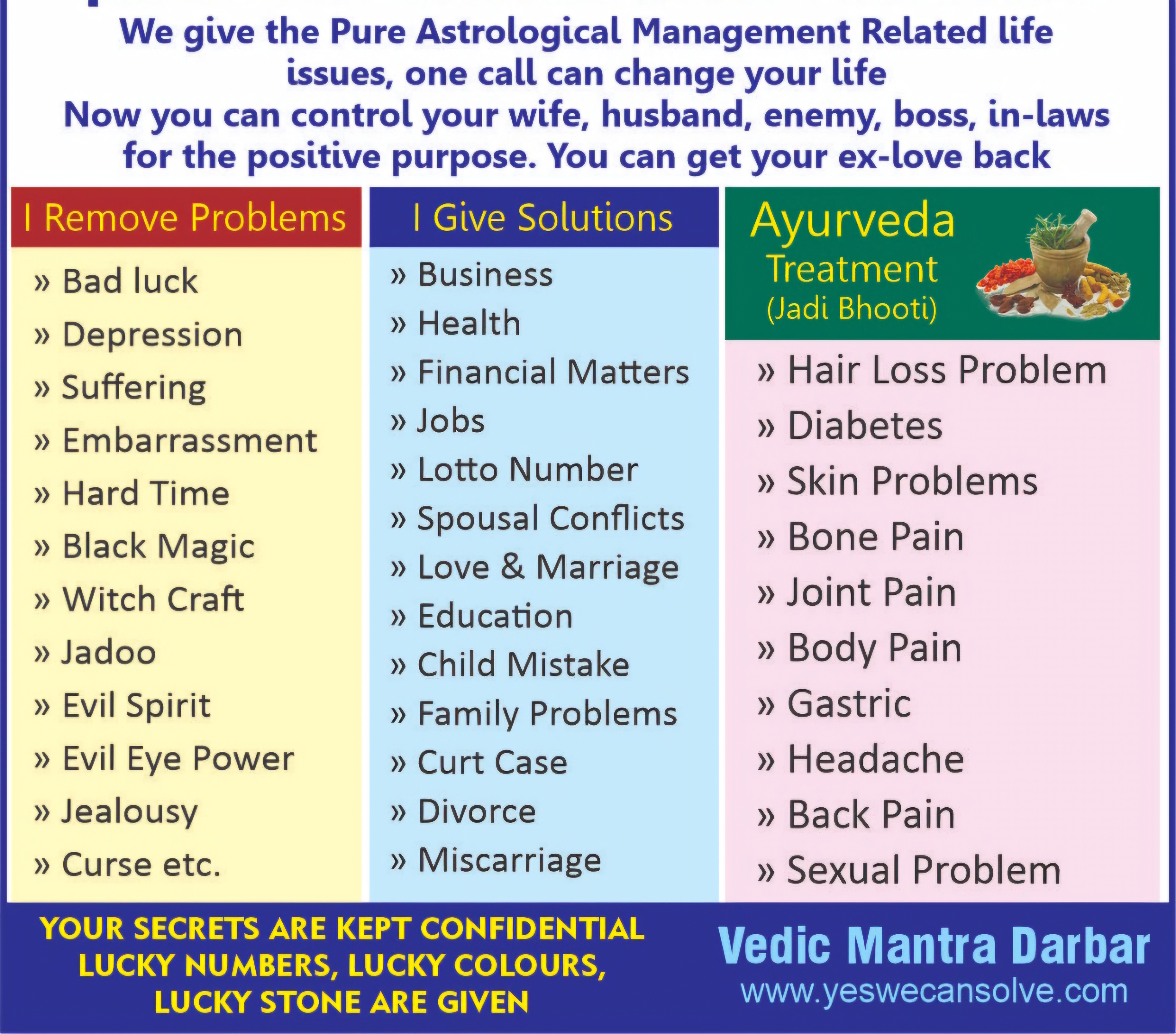 We give the Pure Astrological Management Related life issues, one call can change your life
Now you can control your wife, husband, enemy, boss, in-laws for the positive purpose. You can get your ex-love back

I Remove Problems
» Bad luck
» Depression
» Suffering
» Embarrassment
» Hard Time
» Black Magic
» Witch Craft
» Jadoo
» Evil Spirit
» Evil Eye Power
» Jealousy
» Curse etc.

I Give Solutions
» Business
» Health
» Financial Matters
» Jobs
» Lotto Number
» Spousal Conflicts
» Love & Marriage
» Education
» Child Mistake
» Family Problems
» Curt Case
» Divorce
» Miscarriage

Ayurveda
Treatment
(Jadi Bhooti)
» Hair Loss Problem
» Diabetes
» Skin Problems
» Bone Pain
» Joint Pain
» Body Pain
» Gastric
» Headache
» Back Pain
» Sexual Problem

YOUR SECRETS ARE KEPT CONFIDENTIAL
LUCKY NUMBERS, LUCKY COLOURS, LUCKY STONE ARE GIVEN

Vedic Mantra Darbar
www.yeswecansolve.com